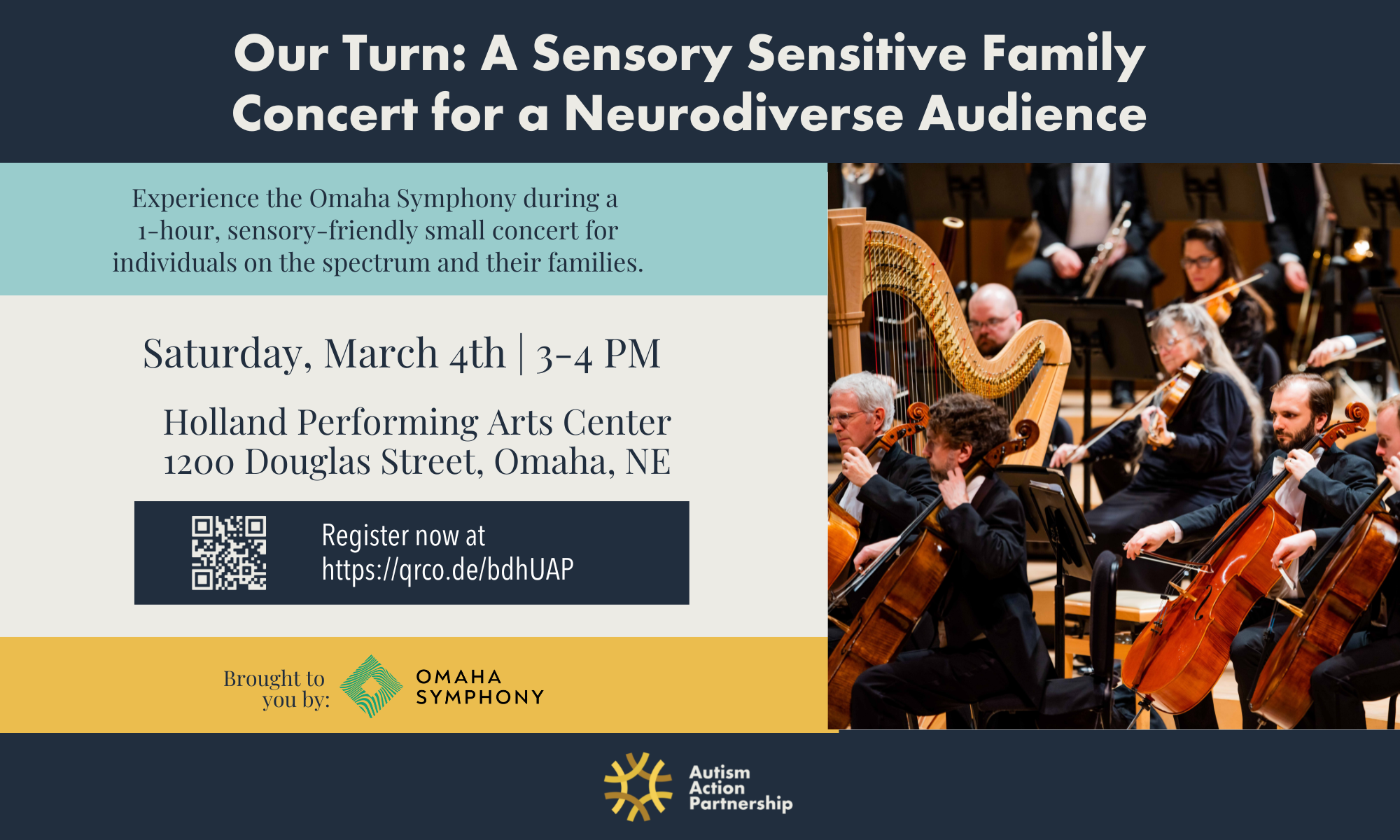 Our Turn: A Sensory Sensitive Family Concert for a Neurodiverse Audience

Experience the Omaha Symphony during a 1-hour, sensory-friendly small concert for individuals on the spectrum and their families.

Saturday, March 4th | 3-4 PM

Holland Performing Arts Center
1200 Douglas Street, Omaha, NE

Register now at
https://qrco.de/bdhUAP

Brought to you by:

OMAHA SYMPHONY

Autism Action Partnership